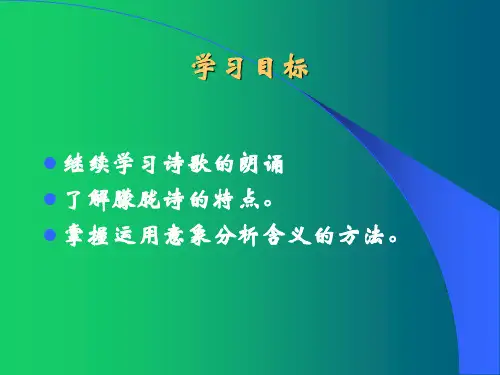 学习目标

继续学习诗歌的朗诵
了解朦胧诗的特点。
掌握运用意象分析含义的方法。